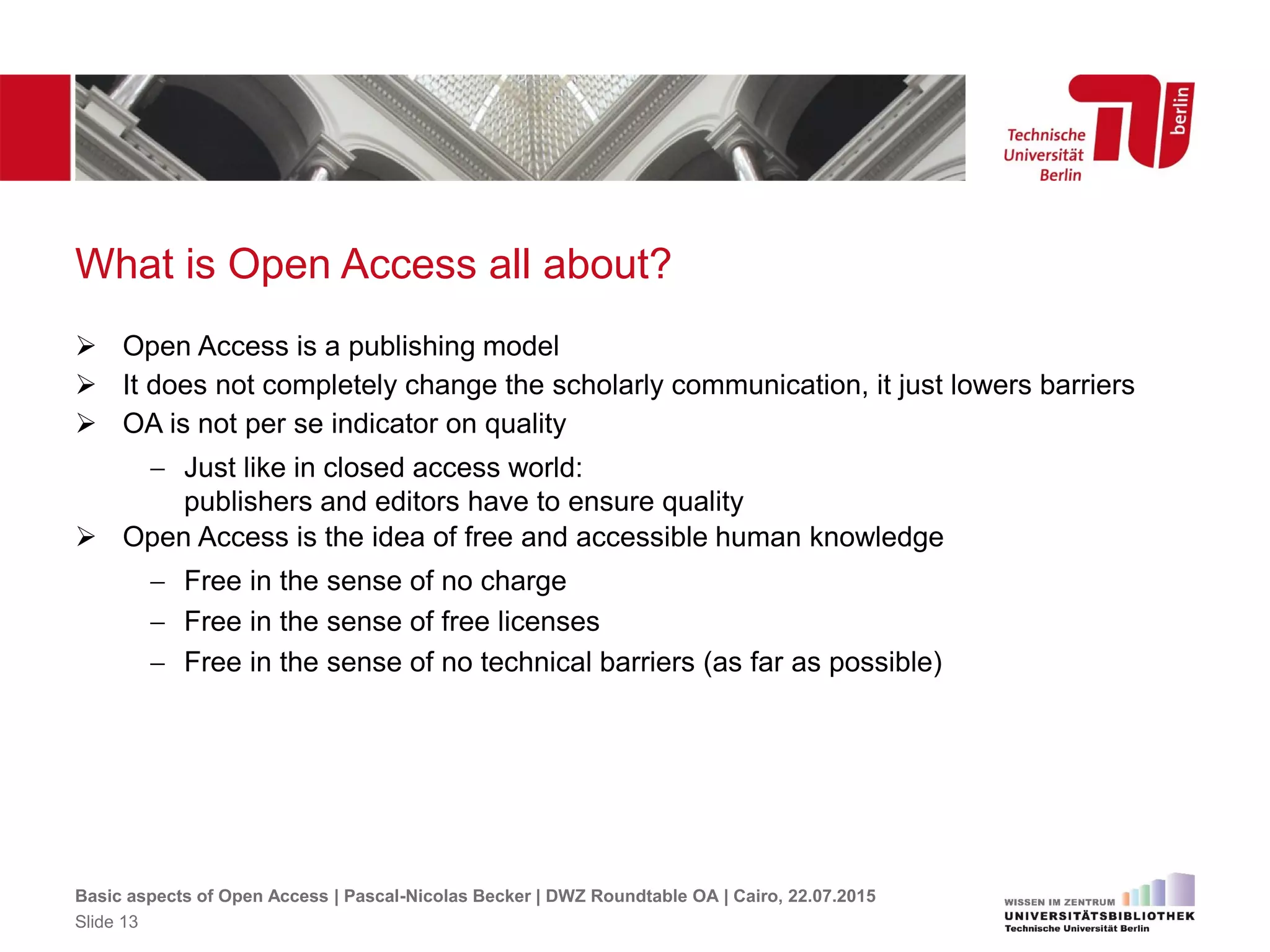 Technische Universität Berlin

berlin

What is Open Access all about?

➢ Open Access is a publishing model
➢ It does not completely change the scholarly communication, it just lowers barriers
➢ OA is not per se indicator on quality
– Just like in closed access world:
publishers and editors have to ensure quality
➢ Open Access is the idea of free and accessible human knowledge
– Free in the sense of no charge
– Free in the sense of free licenses
– Free in the sense of no technical barriers (as far as possible)

Basic aspects of Open Access | Pascal-Nicolas Becker | DWZ Roundtable OA | Cairo, 22.07.2015
Slide 13

WISSEN IM ZENTRUM
UNIVERSITÄTSBIBLIOTHEK
Technische Universität Berlin